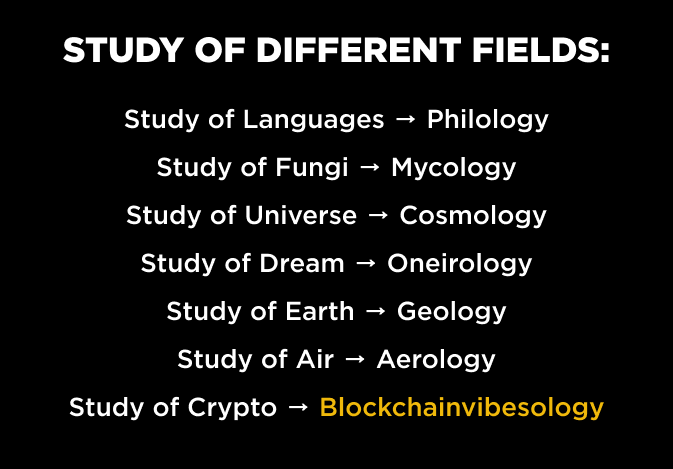 STUDY OF DIFFERENT FIELDS:

Study of Languages → Philology

Study of Fungi → Mycology

Study of Universe → Cosmology

Study of Dream → Oneirology

Study of Earth → Geology

Study of Air → Aerology

Study of Crypto → Blockchainvibesology